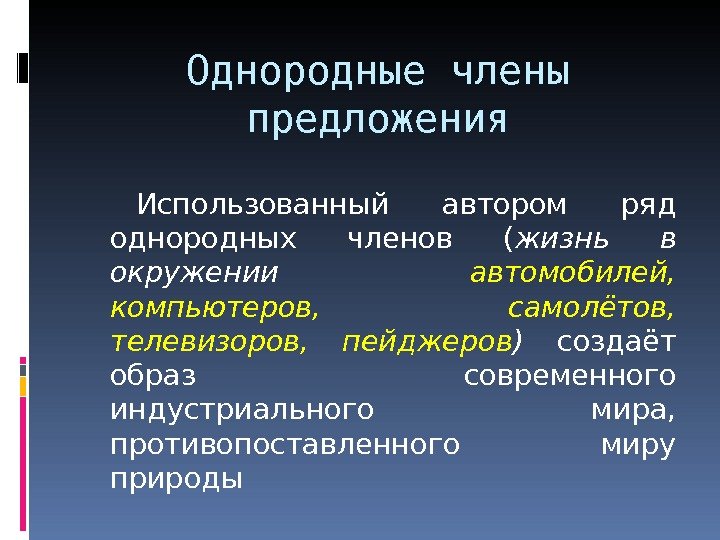 Однородные члены предложения

Использованный автором ряд однородных членов (жизнь в окружении автомобилей, компьютеров, самолётов, телевизоров, пейджеров) создаёт образ современного индустриального мира, противопоставленного миру природы